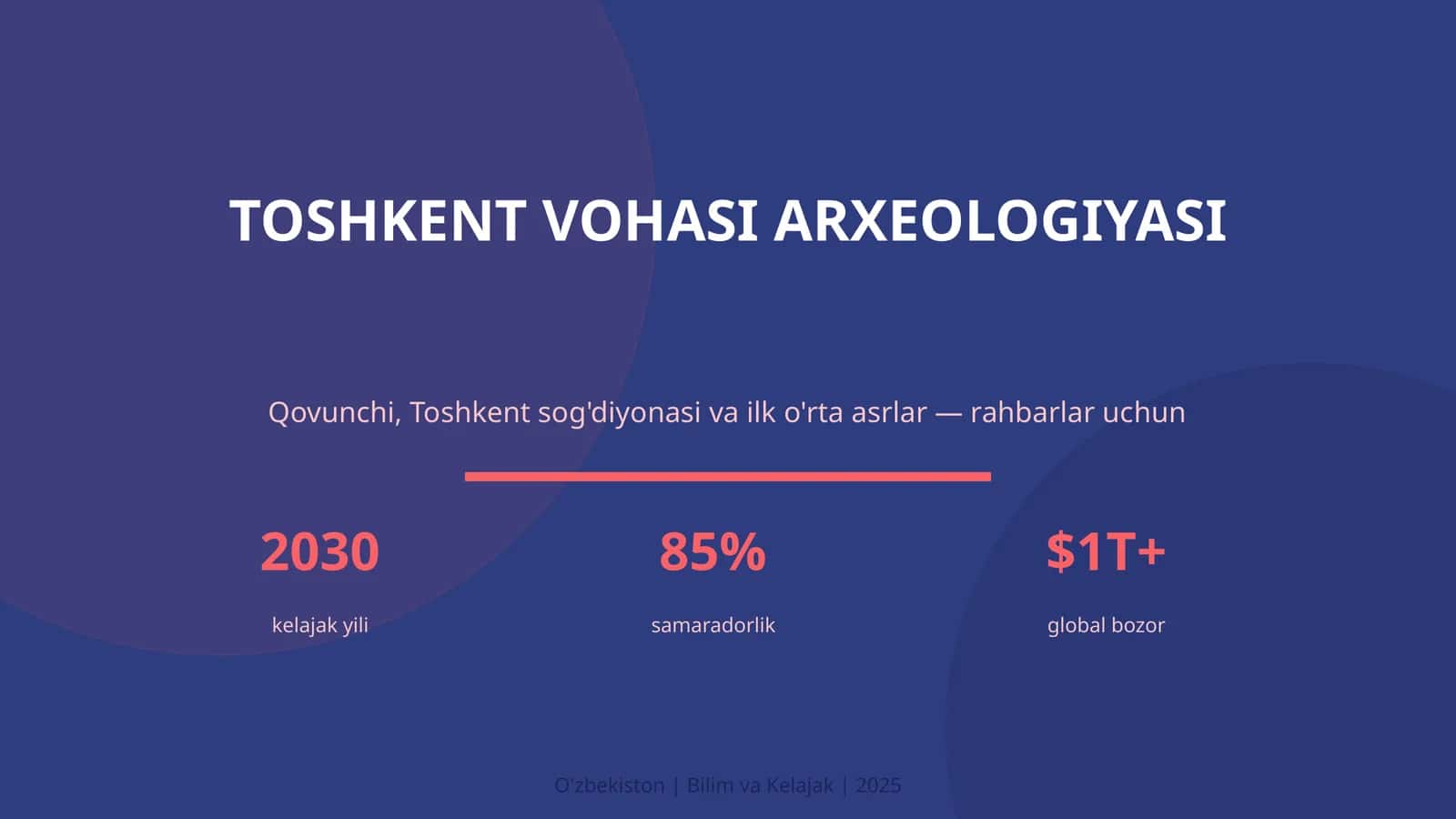 TOSHKENT VOHASI ARXEOLOGIYASI

Qovunchi, Toshkent sog'diyonasi va ilk o'rta asrlar — rahbarlar uchun

2030
kelajak yili

85%
samaradorlik

$1T+
global bozor

O'zbekiston | Bilim va Kelajak | 2025